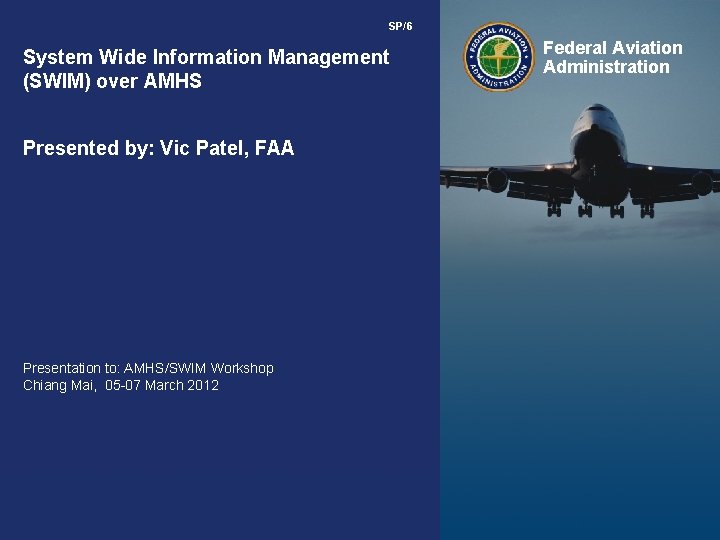 SP/6

System Wide Information Management (SWIM) over AMHS

Presented by: Vic Patel, FAA

Presentation to: AMHS/SWIM Workshop
Chiang Mai, 05-07 March 2012

FEDERAL AVIATION ADMINISTRATION

Federal Aviation Administration